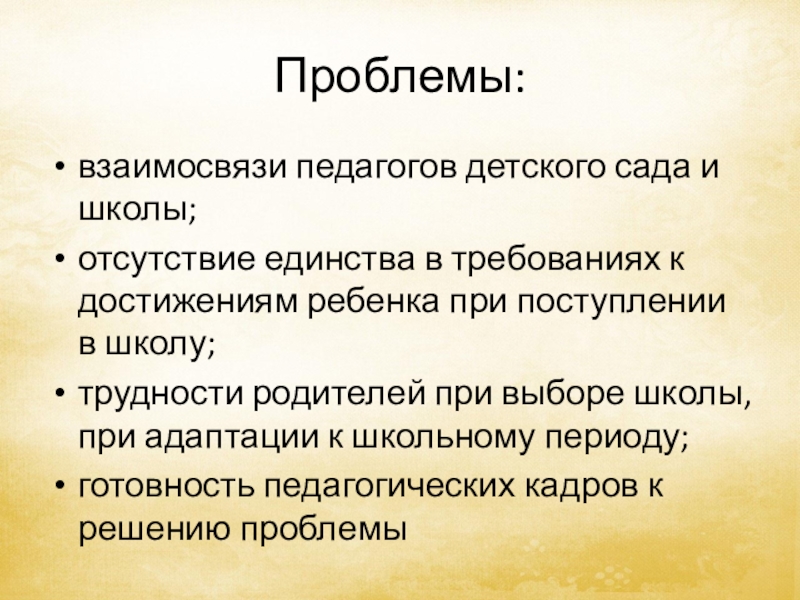 Проблемы:

• взаимосвязи педагогов детского сада и школы;
• отсутствие единства в требованиях к достижениям ребенка при поступлении в школу;
• трудности родителей при выборе школы, при адаптации к школьному периоду;
• готовность педагогических кадров к решению проблемы